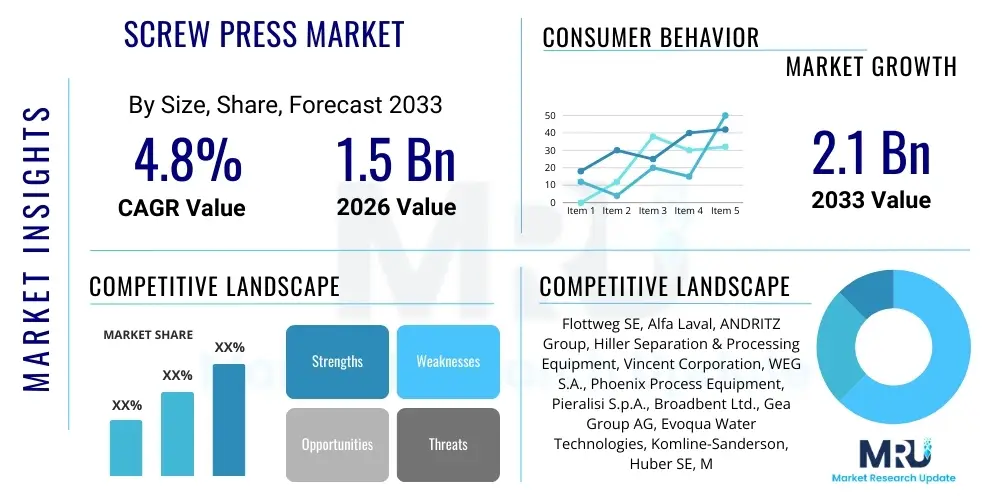 MARKET INSIGHTS

SCREW PRESS MARKET

By Size, Share, Forecast 2033

4.8%
CAGR Value

1.5 Bn
2026 Value

CONSUMER BEHAVIOR

MARKET GROWTH

50
40
30
20
10
0
Item 1 Item 2 Item 3 Item 4 Item 5

2.1 Bn
2033 Value

COMPETITIVE LANDSCAPE

MARKET SHARE

XX%
XX%
XX%

Strengths
Weaknesses
Opportunities
Threats

COMPETITIVE LANDSCAPE

Flottweg SE, Alfa Laval, ANDRITZ Group, Hiller Separation & Processing Equipment, Vincent Corporation, WEG S.A., Phoenix Process Equipment, Pieralisi S.p.A., Broadbent Ltd., Gea Group AG, Evoqua Water Technologies, Komline-Sanderson, Huber SE, M

MRU
Market Research Update